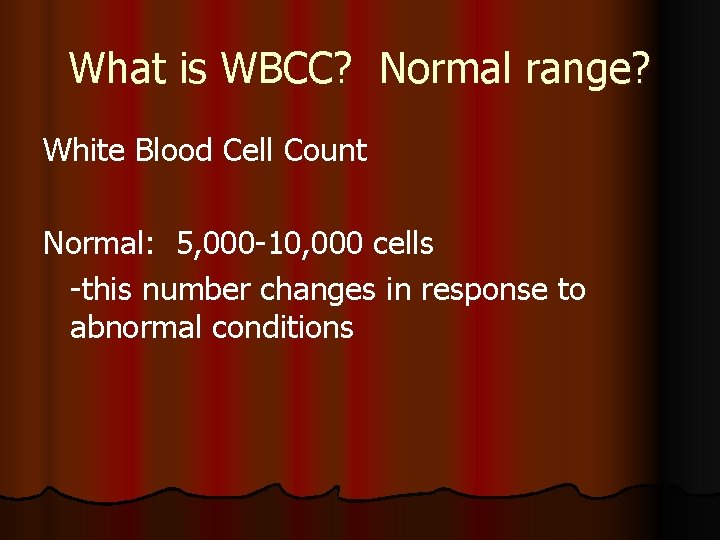 What is WBCC?  Normal range?

White Blood Cell Count

Normal:  5,000-10,000 cells

-this number changes in response to abnormal conditions